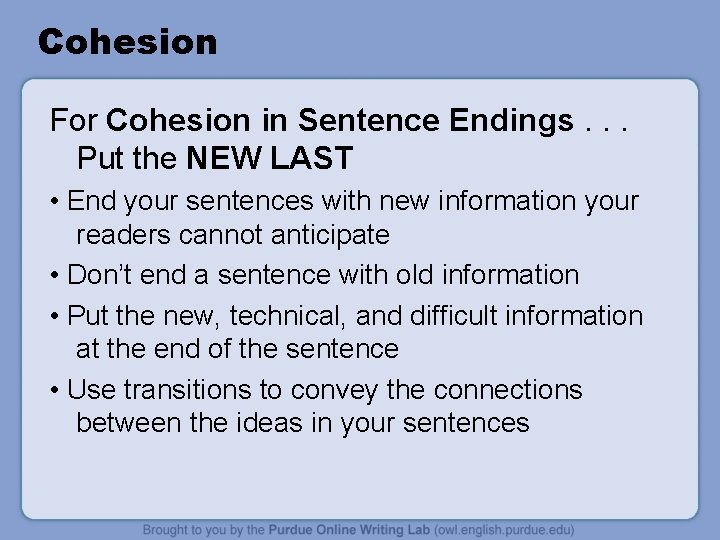 Cohesion

For Cohesion in Sentence Endings . . . Put the NEW LAST

• End your sentences with new information your readers cannot anticipate
• Don't end a sentence with old information
• Put the new, technical, and difficult information at the end of the sentence
• Use transitions to convey the connections between the ideas in your sentences

Brought to you by the Purdue Online Writing Lab (owl.english.purdue.edu)